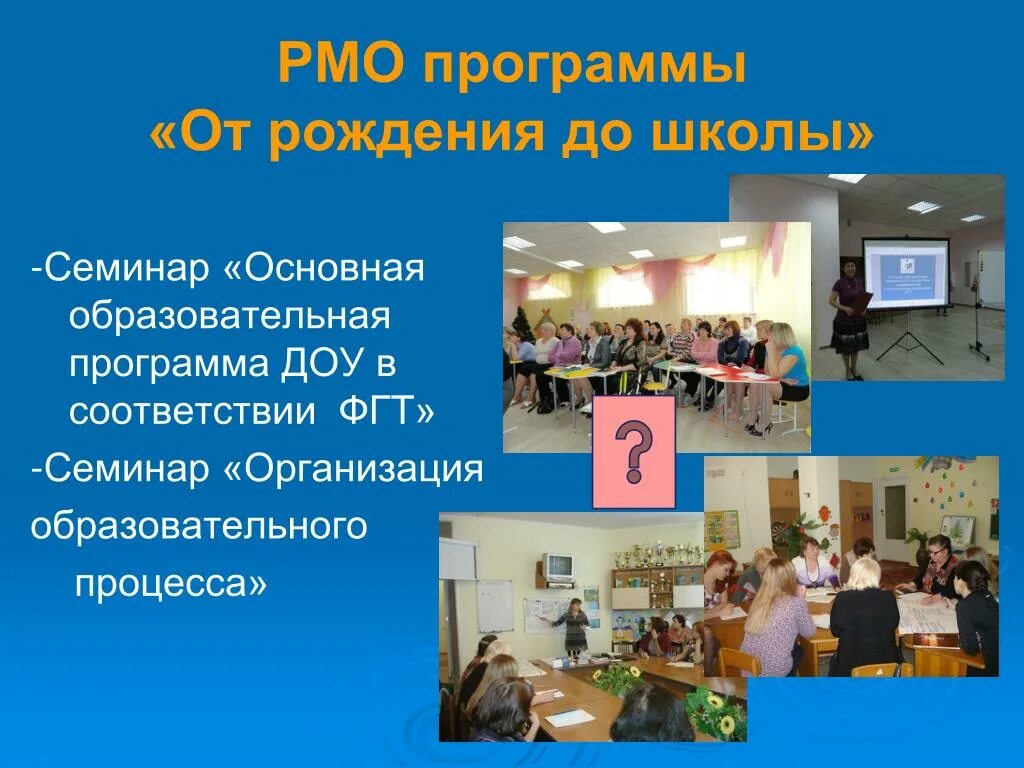 РМО программы
«От рождения до школы»

-Семинар «Основная образовательная программа ДОУ в соответствии ФГТ»

-Семинар «Организация образовательного процесса»

?